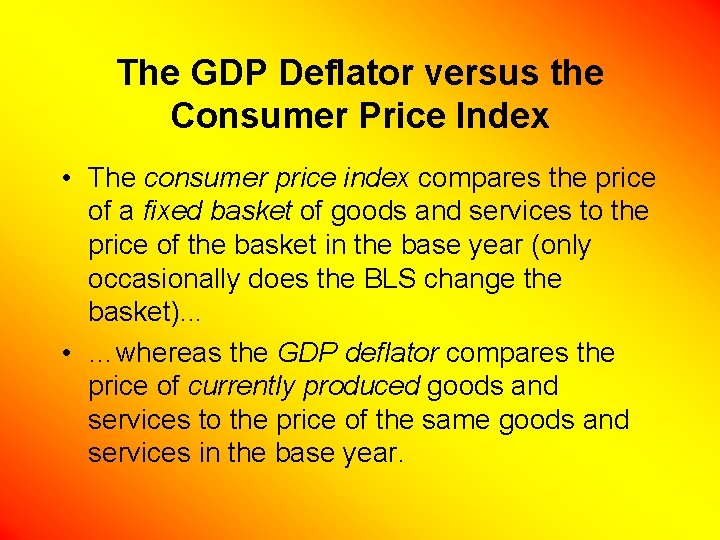 The GDP Deflator versus the Consumer Price Index

• The consumer price index compares the price of a fixed basket of goods and services to the price of the basket in the base year (only occasionally does the BLS change the basket)...

• …whereas the GDP deflator compares the price of currently produced goods and services to the price of the same goods and services in the base year.